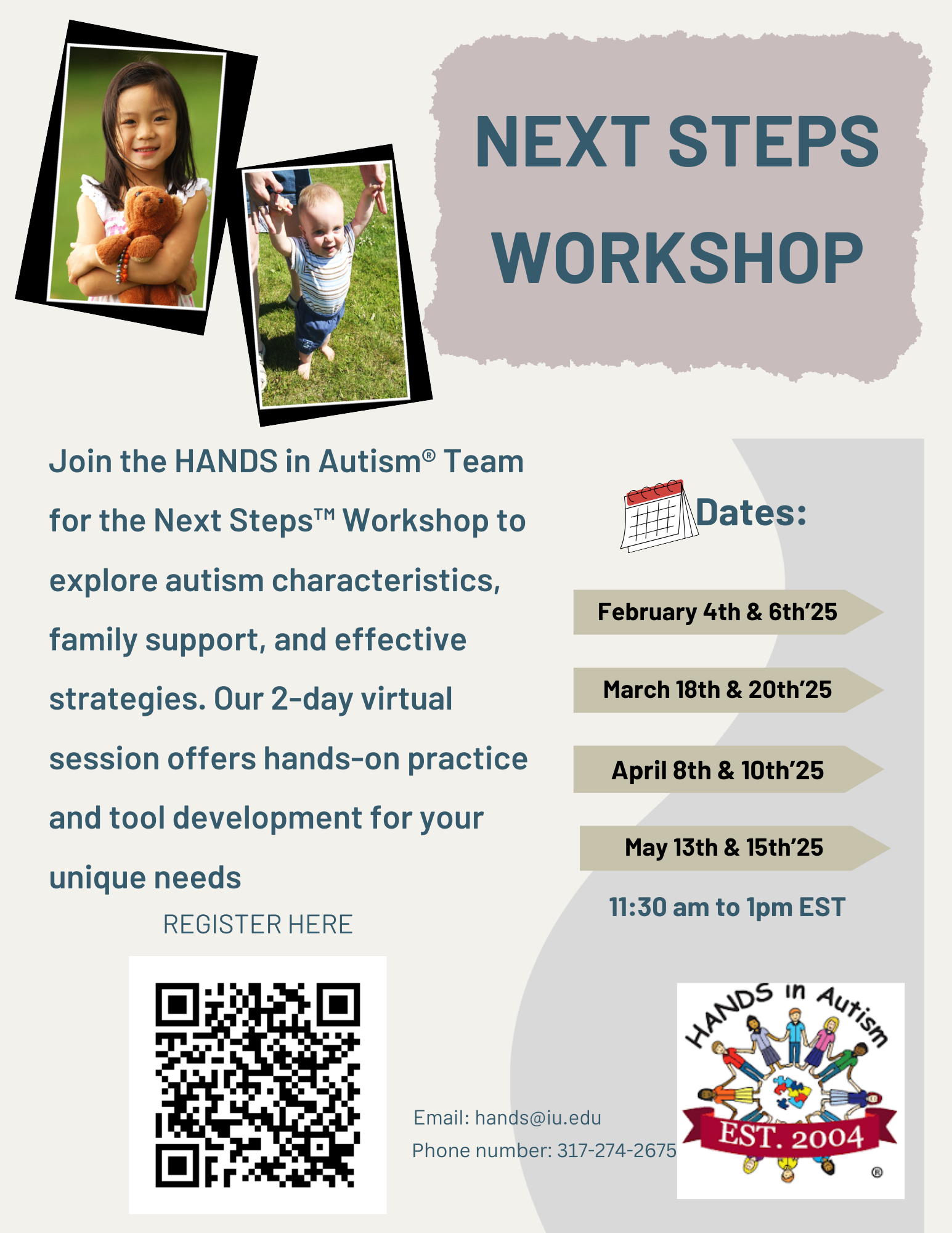 NEXT STEPS WORKSHOP

Join the HANDS in Autism® Team for the Next Steps™ Workshop to explore autism characteristics, family support, and effective strategies. Our 2-day virtual session offers hands-on practice and tool development for your unique needs

REGISTER HERE

Dates:

February 4th & 6th'25

March 18th & 20th'25

April 8th & 10th'25

May 13th & 15th'25

11:30 am to 1pm EST

Email: hands@iu.edu

Phone number: 317-274-2675

HANDS in Autism

EST. 2004

®